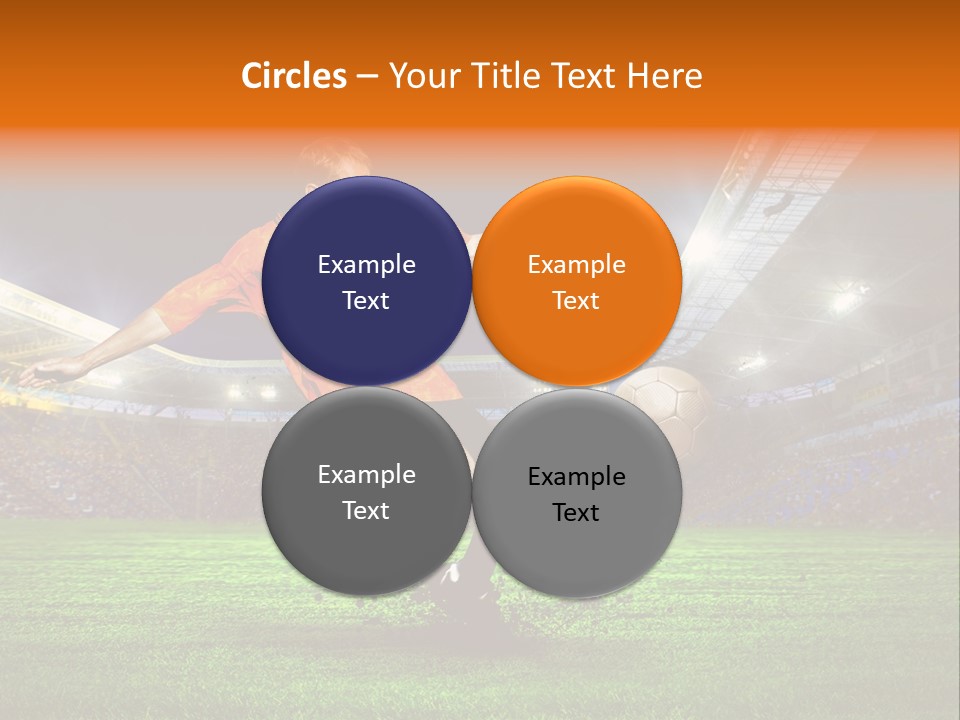 Circles – Your Title Text Here

Example Text

Example Text

Example Text

Example Text